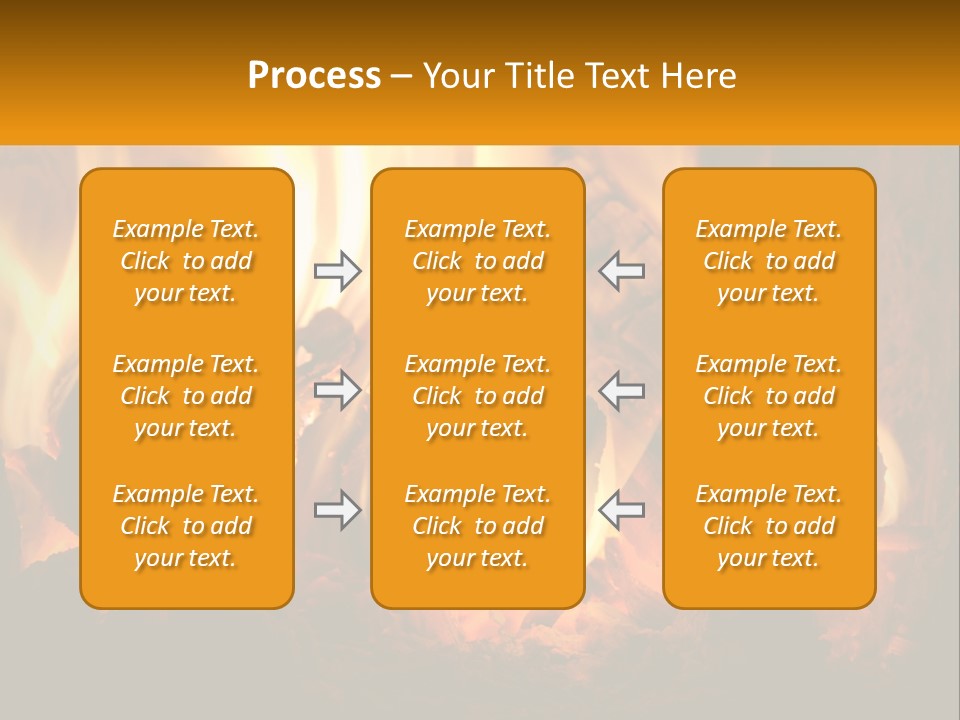 Process – Your Title Text Here

Example Text. Click to add your text.

Example Text. Click to add your text.

Example Text. Click to add your text.

Example Text. Click to add your text.

Example Text. Click to add your text.

Example Text. Click to add your text.

Example Text. Click to add your text.

Example Text. Click to add your text.

Example Text. Click to add your text.